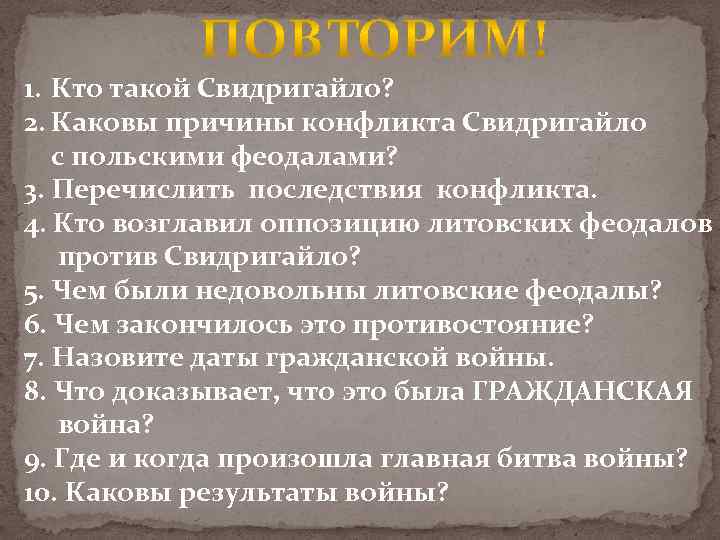 ПОВТОРИМ!

1. Кто такой Свидригайло?
2. Каковы причины конфликта Свидригайло с польскими феодалами?
3. Перечислить последствия конфликта.
4. Кто возглавил оппозицию литовских феодалов против Свидригайло?
5. Чем были недовольны литовские феодалы?
6. Чем закончилось это противостояние?
7. Назовите даты гражданской войны.
8. Что доказывает, что это была ГРАЖДАНСКАЯ война?
9. Где и когда произошла главная битва войны?
10. Каковы результаты войны?